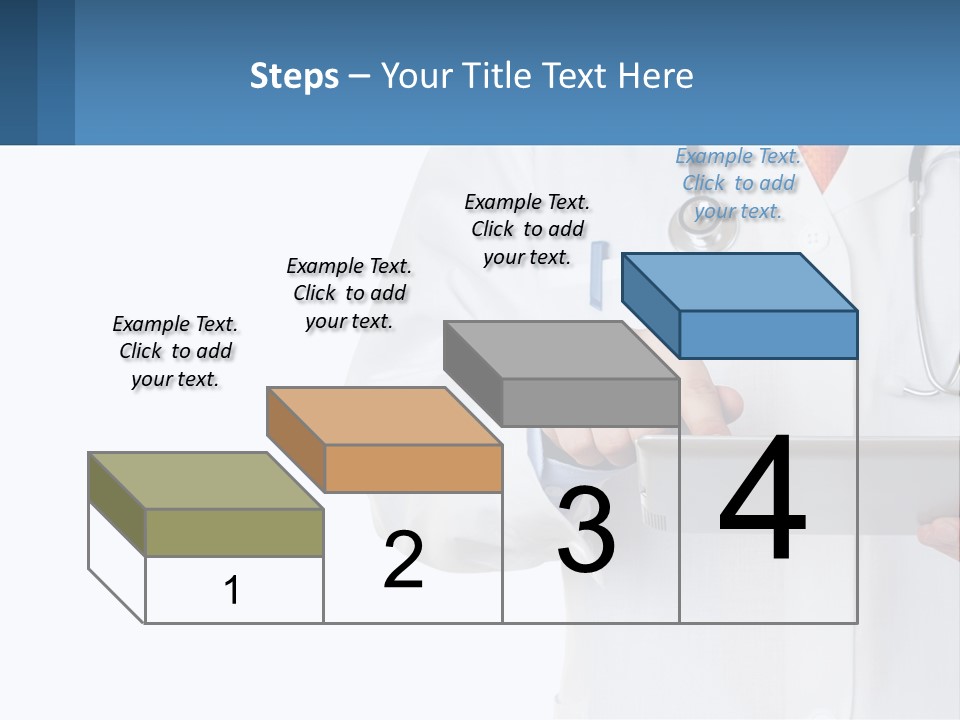 Steps – Your Title Text Here

Example Text. Click to add your text.

Example Text. Click to add your text.

Example Text. Click to add your text.

Example Text. Click to add your text.

1

2

3

4